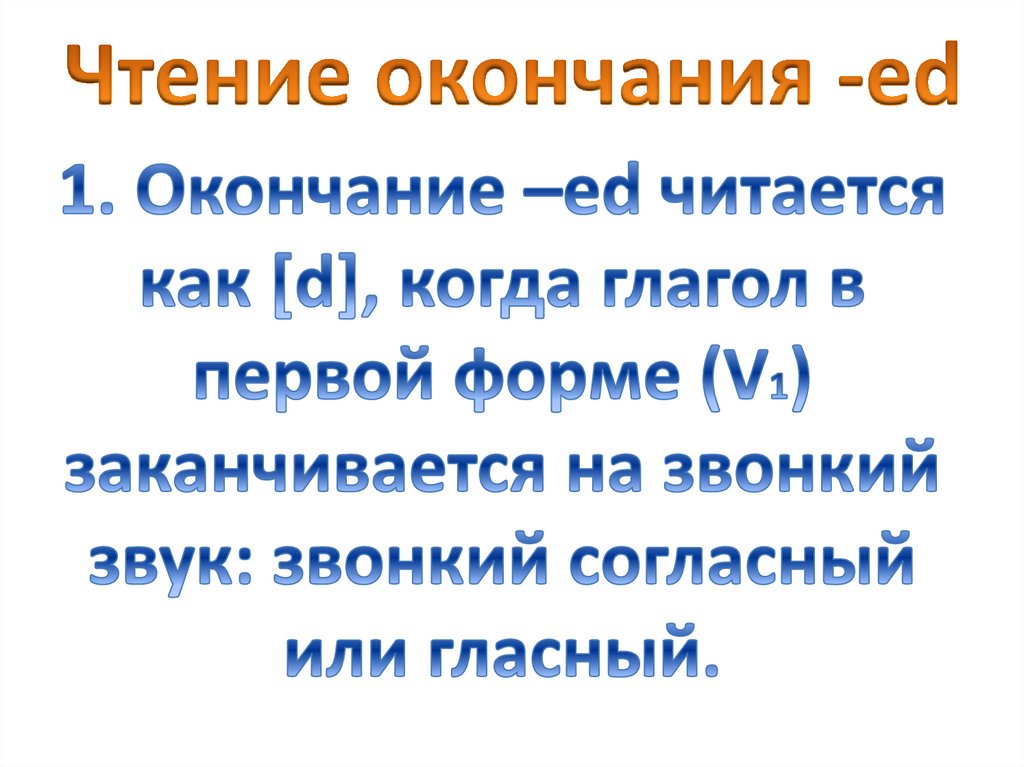 Чтение окончания -ed

1. Окончание –ed читается как [d], когда глагол в первой форме ($V_1$) заканчивается на звонкий звук: звонкий согласный или гласный.